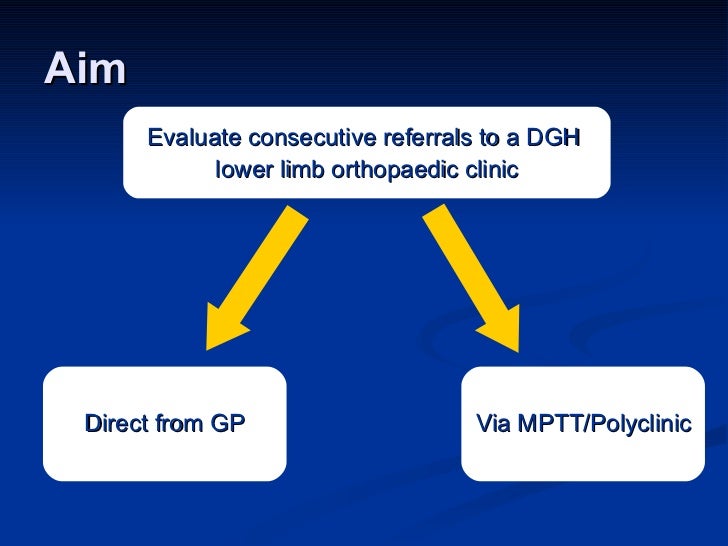 Aim

Evaluate consecutive referrals to a DGH lower limb orthopaedic clinic

Direct from GP

Via MPTT/Polyclinic